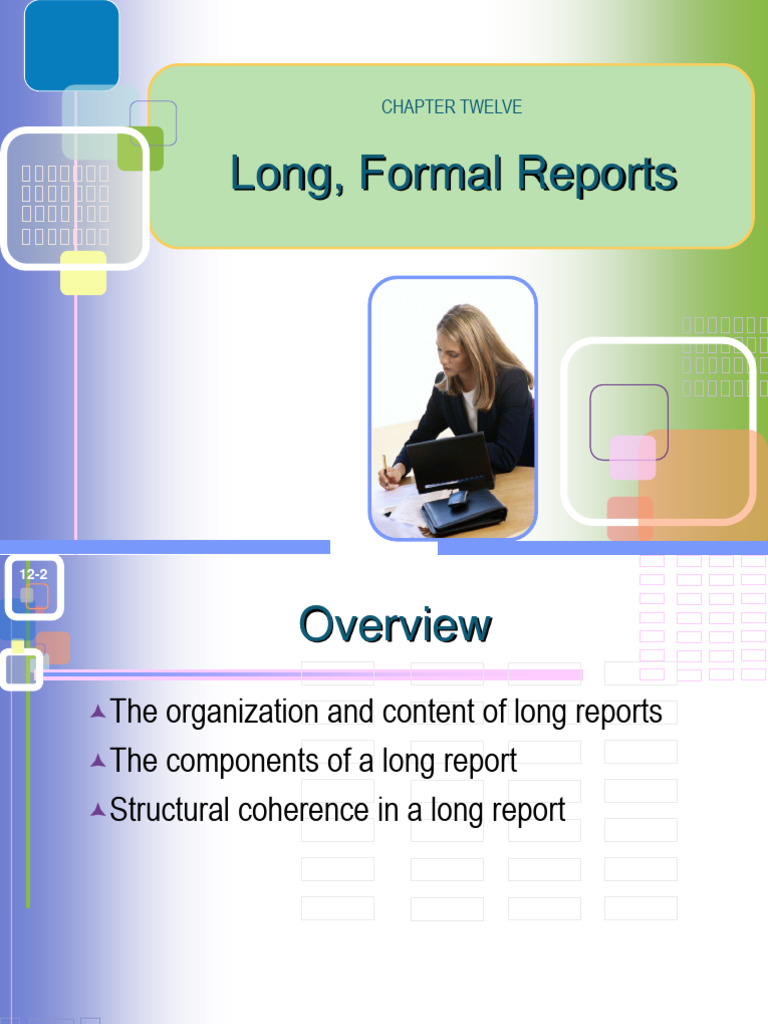 CHAPTER TWELVE

Long, Formal Reports

12-2

Overview

The organization and content of long reports
The components of a long report
Structural coherence in a long report